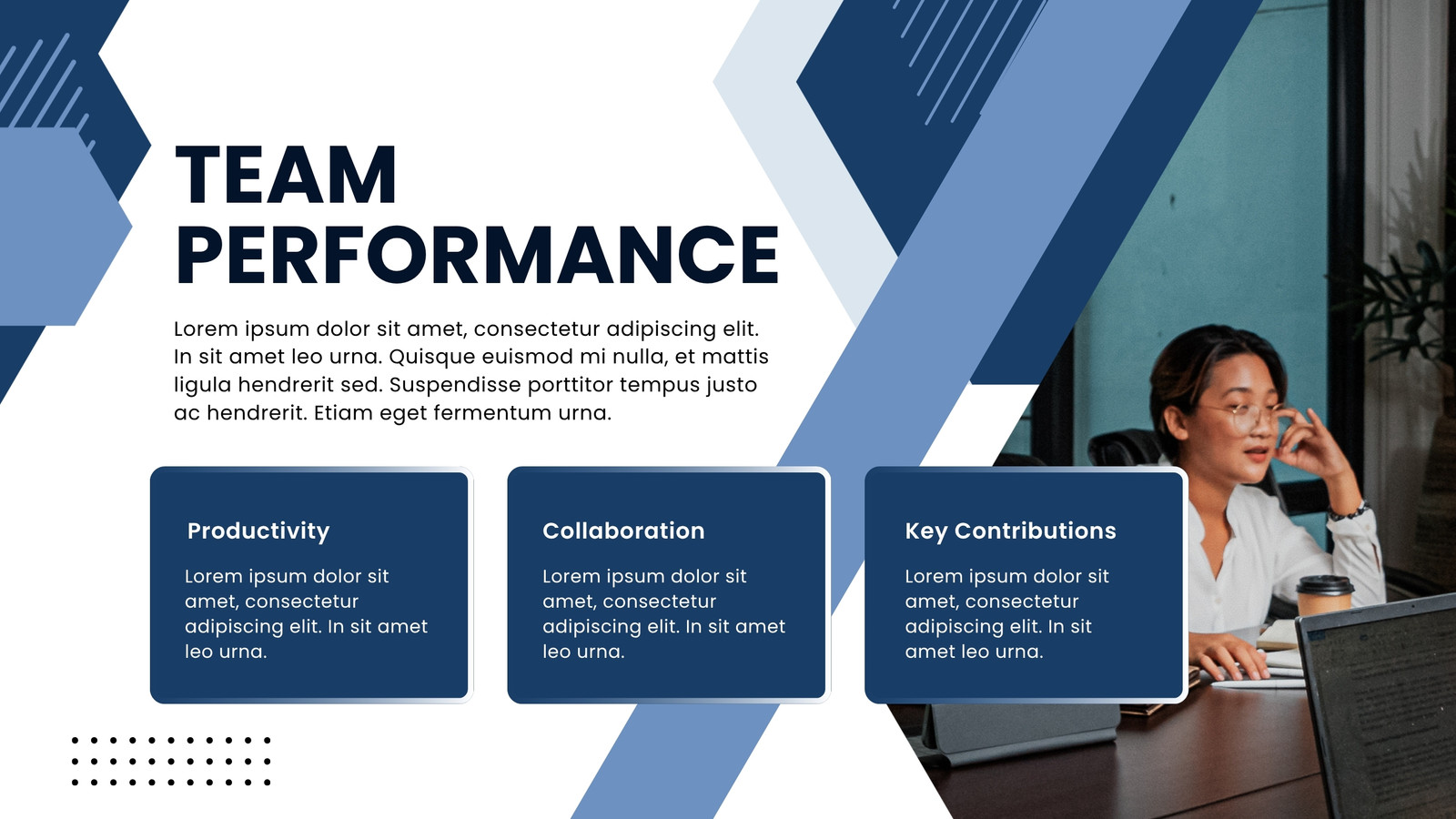 TEAM PERFORMANCE

Lorem ipsum dolor sit amet, consectetur adipiscing elit. In sit amet leo urna. Quisque euismod mi nulla, et mattis ligula hendrerit sed. Suspendisse porttitor tempus justo ac hendrerit. Etiam eget fermentum urna.

Productivity

Lorem ipsum dolor sit amet, consectetur adipiscing elit. In sit amet leo urna.

Collaboration

Lorem ipsum dolor sit amet, consectetur adipiscing elit. In sit amet leo urna.

Key Contributions

Lorem ipsum dolor sit amet, consectetur adipiscing elit. In sit amet leo urna.